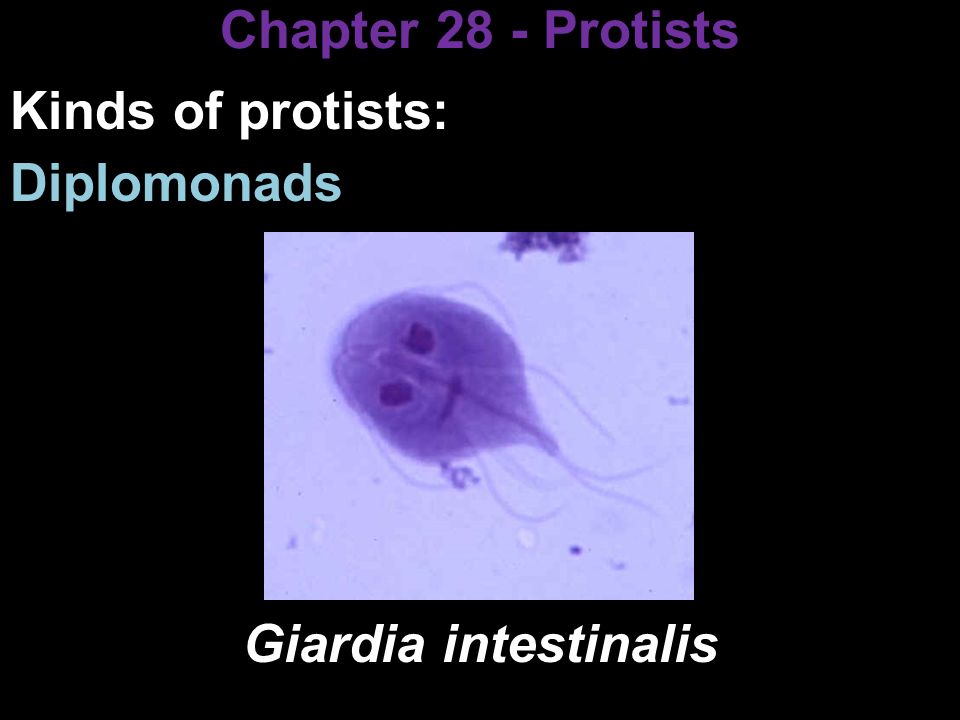 Chapter 28 - Protists

Kinds of protists:

Diplomonads

Giardia intestinalis